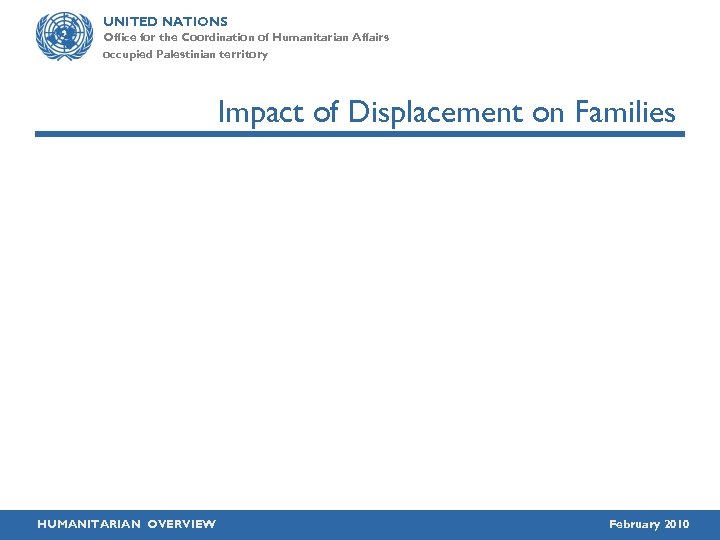 UNITED NATIONS
Office for the Coordination of Humanitarian Affairs
occupied Palestinian territory

Impact of Displacement on Families

HUMANITARIAN OVERVIEW

February 2010